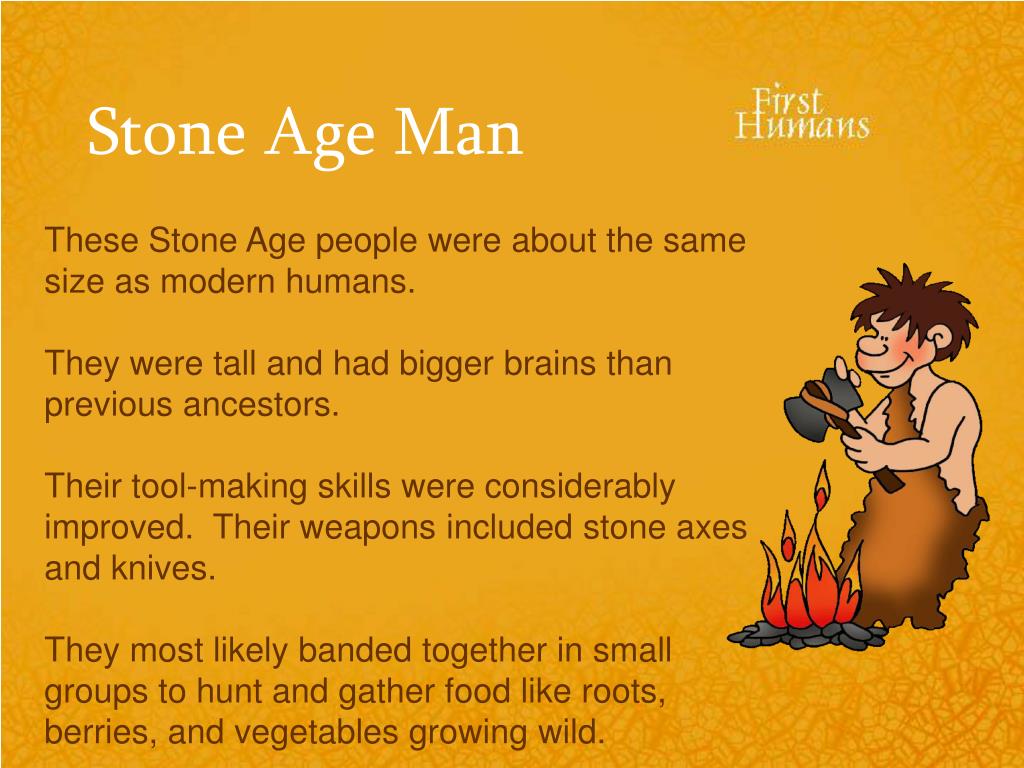 Stone Age Man

First Humans

These Stone Age people were about the same size as modern humans.

They were tall and had bigger brains than previous ancestors.

Their tool-making skills were considerably improved. Their weapons included stone axes and knives.

They most likely banded together in small groups to hunt and gather food like roots, berries, and vegetables growing wild.